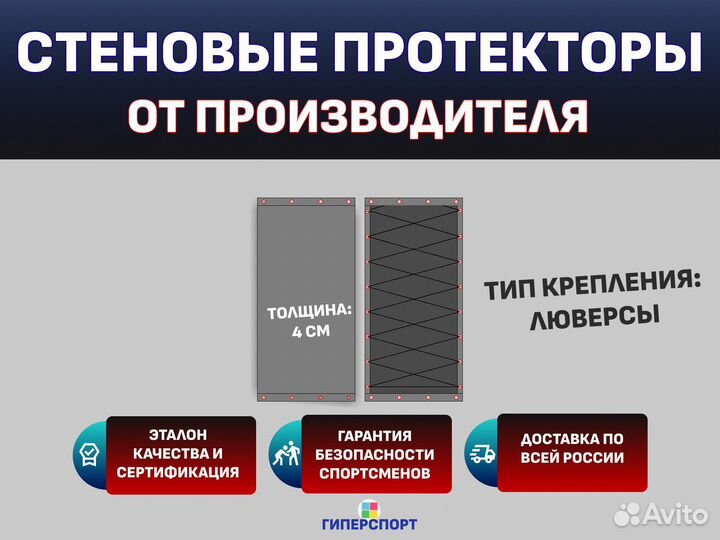 СТЕНОВЫЕ ПРОТЕКТОРЫ
ОТ ПРОИЗВОДИТЕЛЯ

ТОЛЩИНА: 4 СМ

ТИП КРЕПЛЕНИЯ: ЛЮВЕРСЫ

ЭТАЛОН КАЧЕСТВА И СЕРТИФИКАЦИЯ

ГАРАНТИЯ БЕЗОПАСНОСТИ СПОРТСМЕНОВ

ДОСТАВКА ПО ВСЕЙ РОССИИ

ГИПЕРСПОРТ

Avito